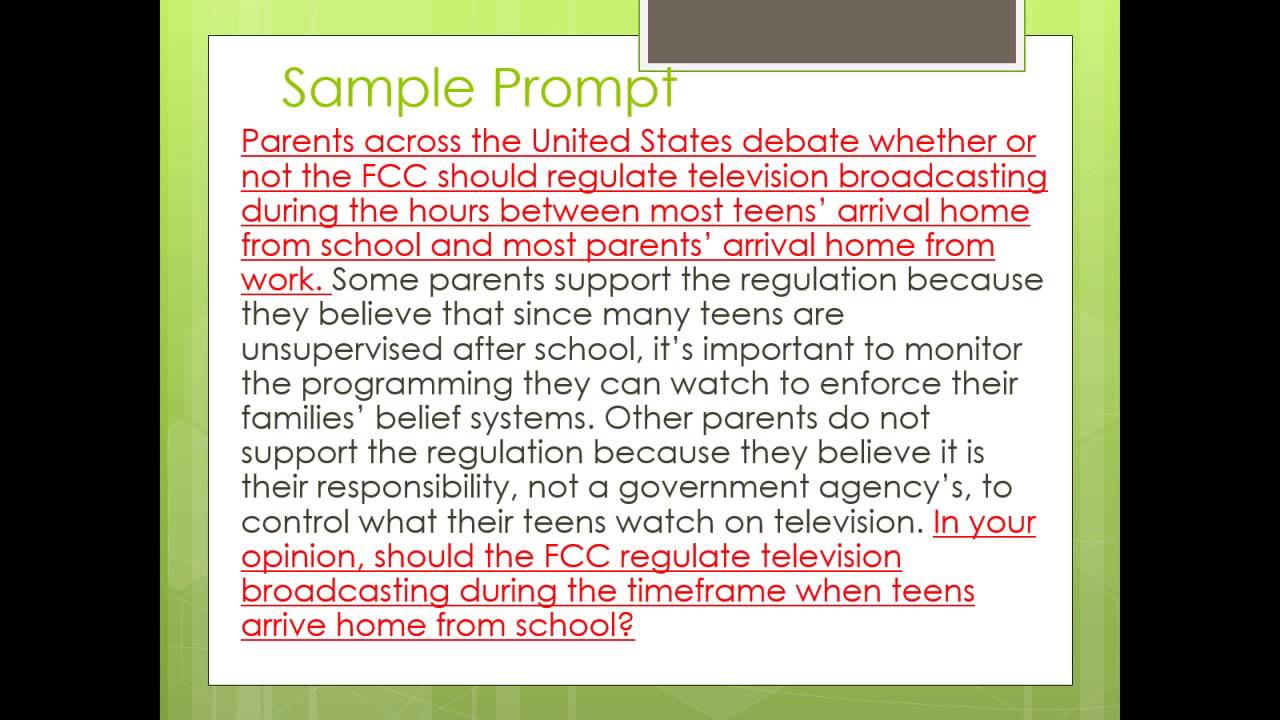 Sample Prompt

Parents across the United States debate whether or not the FCC should regulate television broadcasting during the hours between most teens' arrival home from school and most parents' arrival home from work. Some parents support the regulation because they believe that since many teens are unsupervised after school, it's important to monitor the programming they can watch to enforce their families' belief systems. Other parents do not support the regulation because they believe it is their responsibility, not a government agency's, to control what their teens watch on television. In your opinion, should the FCC regulate television broadcasting during the timeframe when teens arrive home from school?